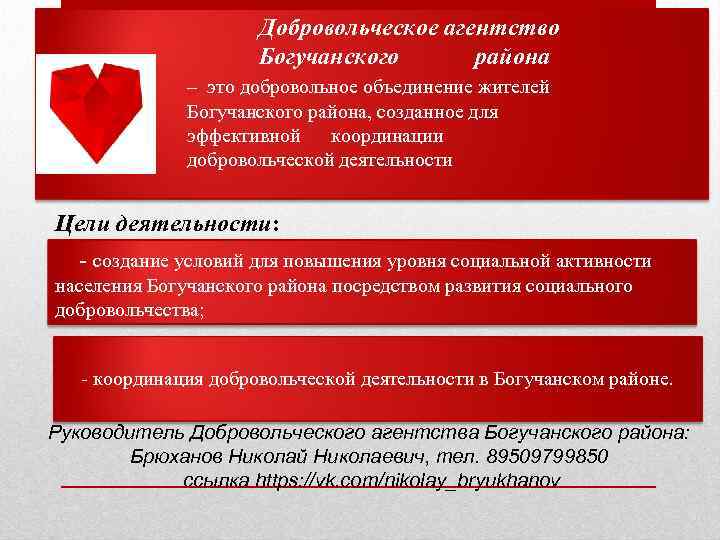 Добровольческое агентство Богучанского района

– это добровольное объединение жителей Богучанского района, созданное для эффективной координации добровольческой деятельности

Цели деятельности:

- создание условий для повышения уровня социальной активности населения Богучанского района посредством развития социального добровольчества;

- координация добровольческой деятельности в Богучанском районе.

Руководитель Добровольческого агентства Богучанского района: Брюханов Николай Николаевич, тел. 89509799850 ссылка https://vk.com/nikolay_bryukhanov